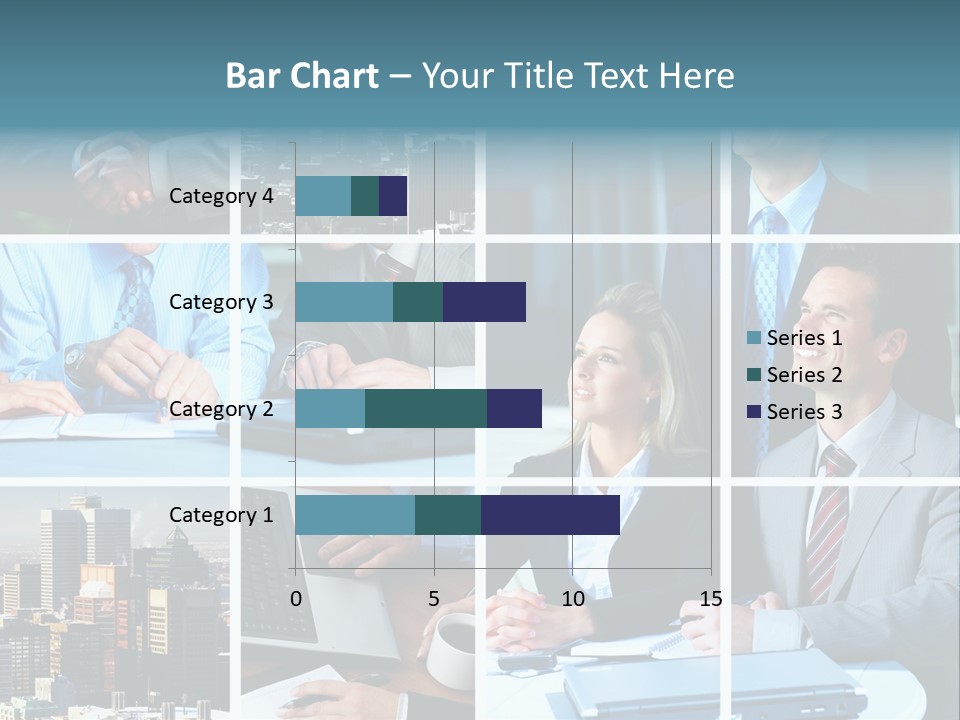 Bar Chart – Your Title Text Here

Category 4
Category 3
Category 2
Category 1

0
5
10
15

Series 1
Series 2
Series 3